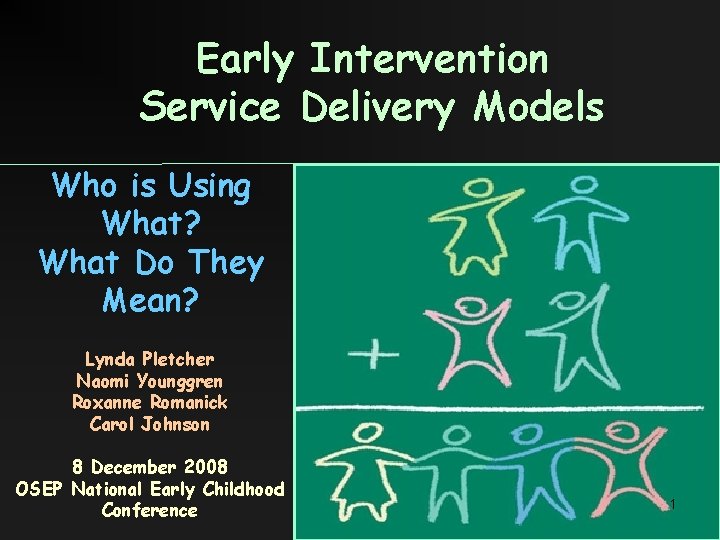 Early Intervention Service Delivery Models

Who is Using What? What Do They Mean?

Lynda Pletcher
Naomi Younggren
Roxanne Romanick
Carol Johnson

8 December 2008
OSEP National Early Childhood Conference

+

1